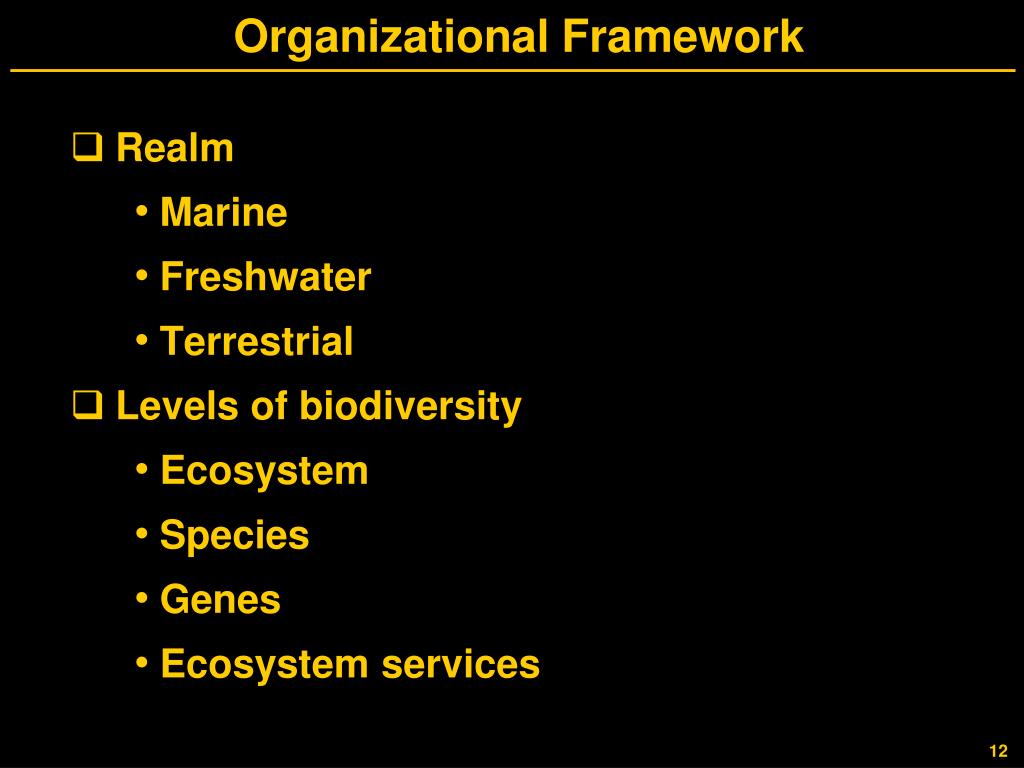 Organizational Framework

❑ Realm
• Marine
• Freshwater
• Terrestrial
❑ Levels of biodiversity
• Ecosystem
• Species
• Genes
• Ecosystem services

12